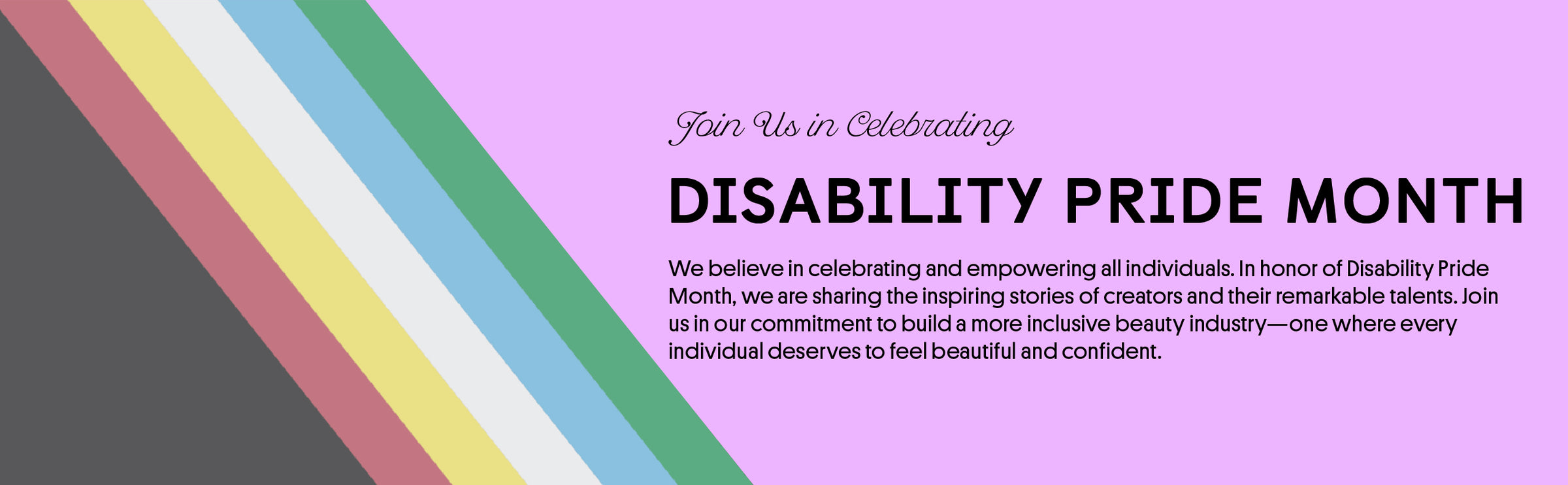 Join Us in Celebrating

DISABILITY PRIDE MONTH

We believe in celebrating and empowering all individuals. In honor of Disability Pride Month, we are sharing the inspiring stories of creators and their remarkable talents. Join us in our commitment to build a more inclusive beauty industry—one where every individual deserves to feel beautiful and confident.